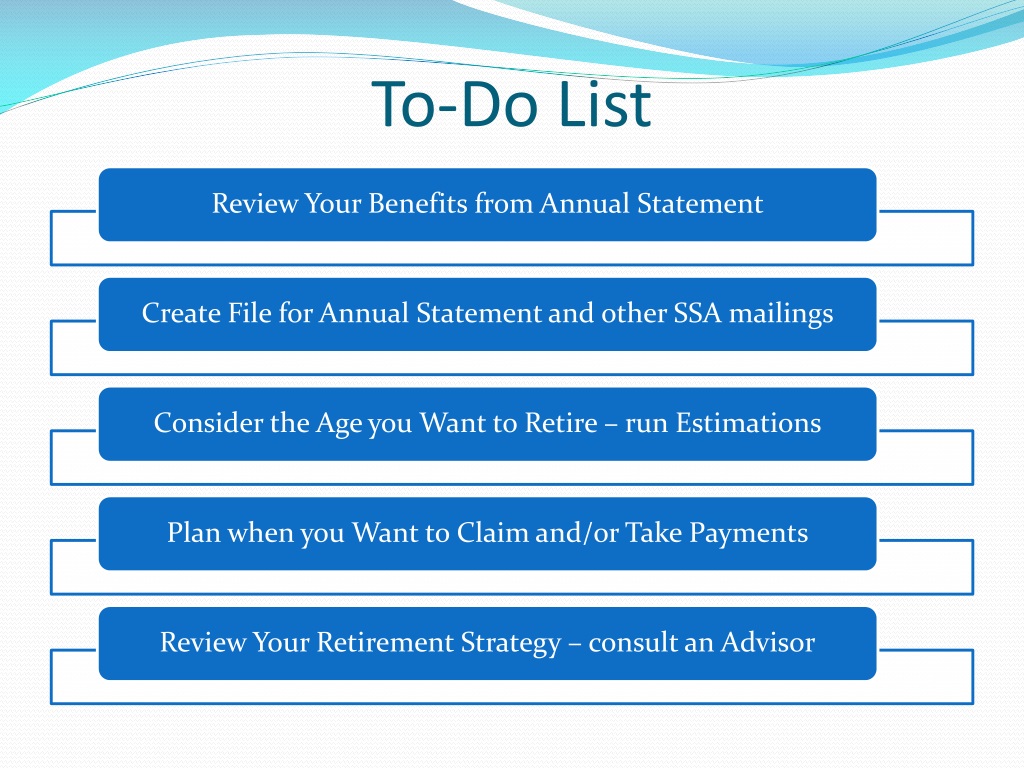 To-Do List

Review Your Benefits from Annual Statement

Create File for Annual Statement and other SSA mailings

Consider the Age you Want to Retire – run Estimations

Plan when you Want to Claim and/or Take Payments

Review Your Retirement Strategy – consult an Advisor